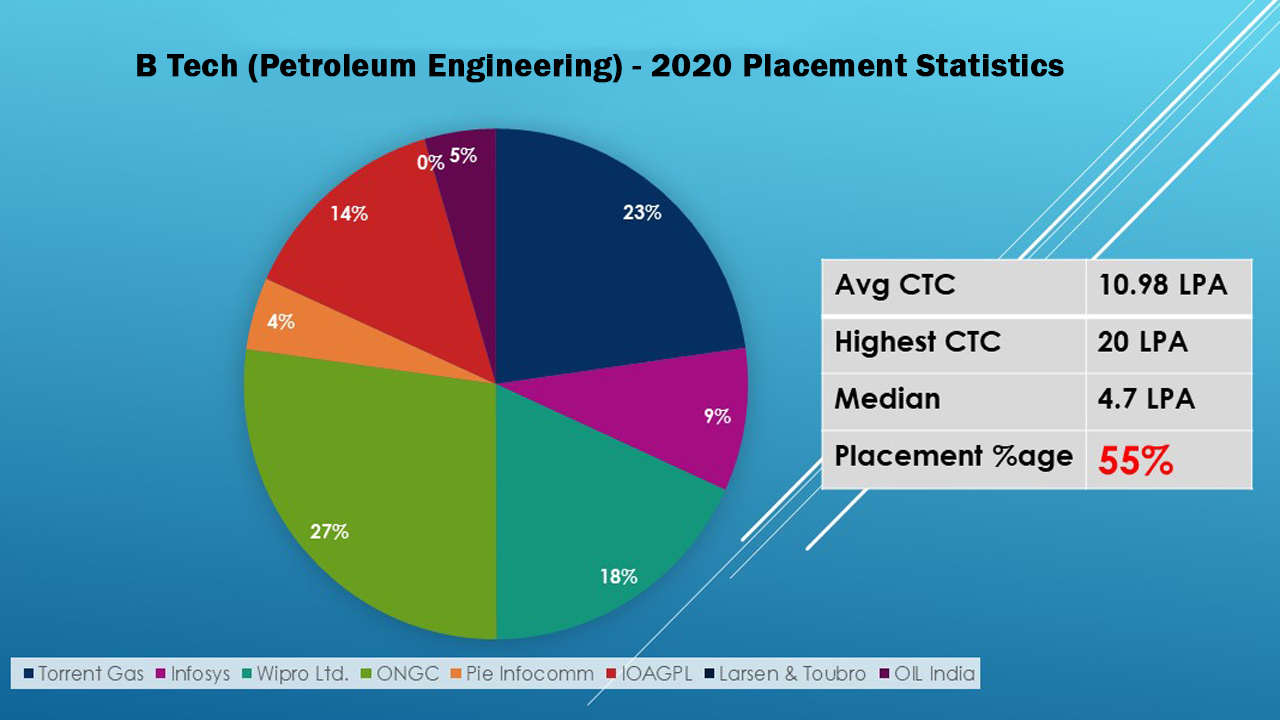 B Tech (Petroleum Engineering) - 2020 Placement Statistics

23%
9%
18%
27%
4%
14%
0%
5%

| Avg CTC | 10.98 LPA |
|---|---|
| Highest CTC | 20 LPA |
| Median | 4.7 LPA |
| Placement %age | 55% |

Torrent Gas Infosys Wipro Ltd. ONGC Pie Infocomm IOAGPL Larsen & Toubro OIL India